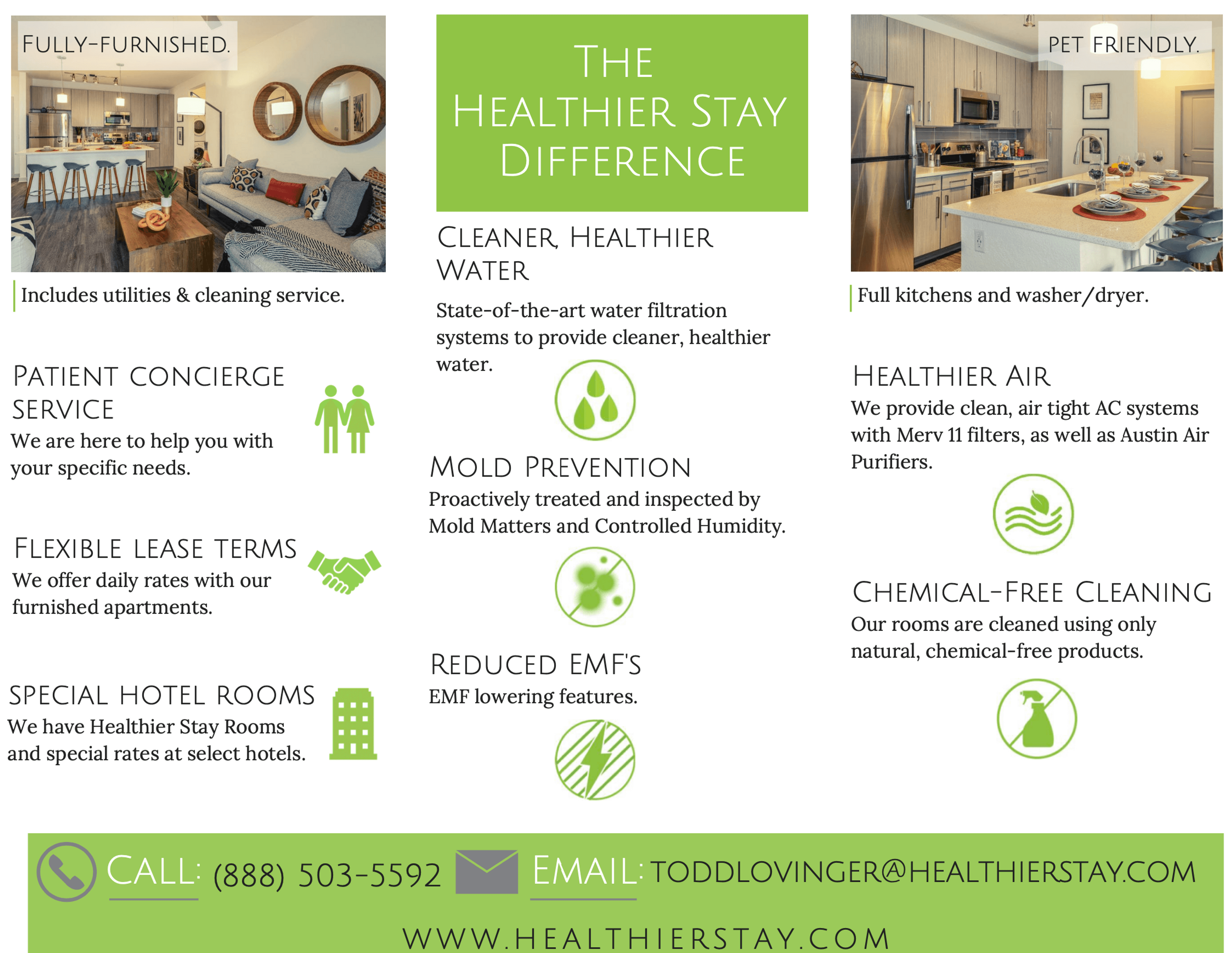 FULLY-FURNISHED.

Includes utilities & cleaning service.

PATIENT CONCIERGE SERVICE
We are here to help you with your specific needs.

FLEXIBLE LEASE TERMS
We offer daily rates with our furnished apartments.

SPECIAL HOTEL ROOMS
We have Healthier Stay Rooms and special rates at select hotels.

THE HEALTHIER STAY DIFFERENCE

CLEANER, HEALTHIER WATER
State-of-the-art water filtration systems to provide cleaner, healthier water.

MOLD PREVENTION
Proactively treated and inspected by Mold Matters and Controlled Humidity.

REDUCED EMF'S
EMF lowering features.

PET FRIENDLY.

Full kitchens and washer/dryer.

HEALTHIER AIR
We provide clean, air tight AC systems with Merv 11 filters, as well as Austin Air Purifiers.

CHEMICAL-FREE CLEANING
Our rooms are cleaned using only natural, chemical-free products.

CALL: (888) 503-5592 EMAIL: TODDLOVINGER@HEALTHIERSTAY.COM

WWW.HEALTHIERSTAY.COM